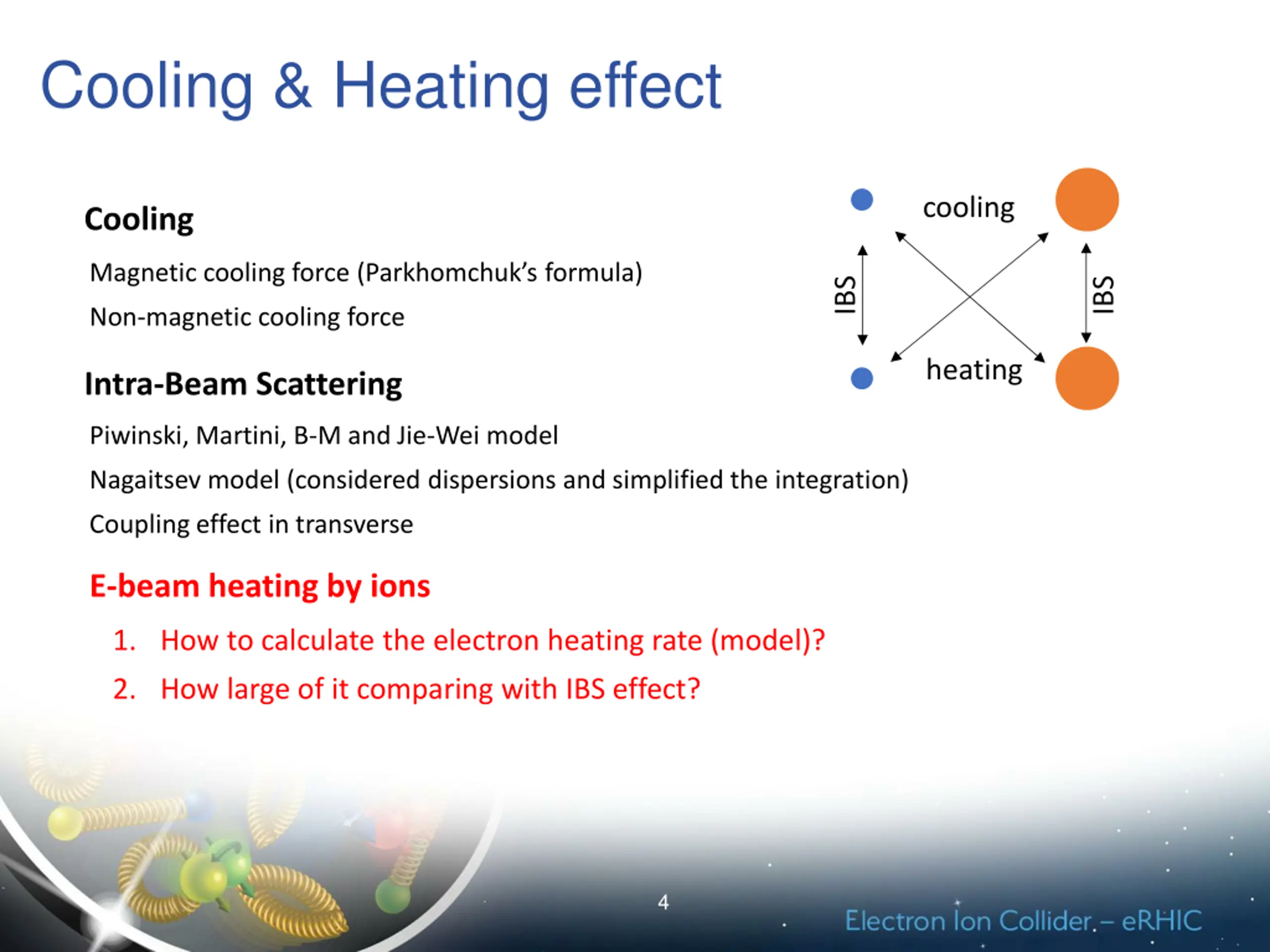 Cooling & Heating effect

Cooling

Magnetic cooling force (Parkhomchuk's formula)

Non-magnetic cooling force

Intra-Beam Scattering

Piwinski, Martini, B-M and Jie-Wei model

Nagaitsev model (considered dispersions and simplified the integration)

Coupling effect in transverse

E-beam heating by ions

1. How to calculate the electron heating rate (model)?
2. How large of it comparing with IBS effect?

cooling

IBS

IBS

heating

4

Electron Ion Collider – eRHIC